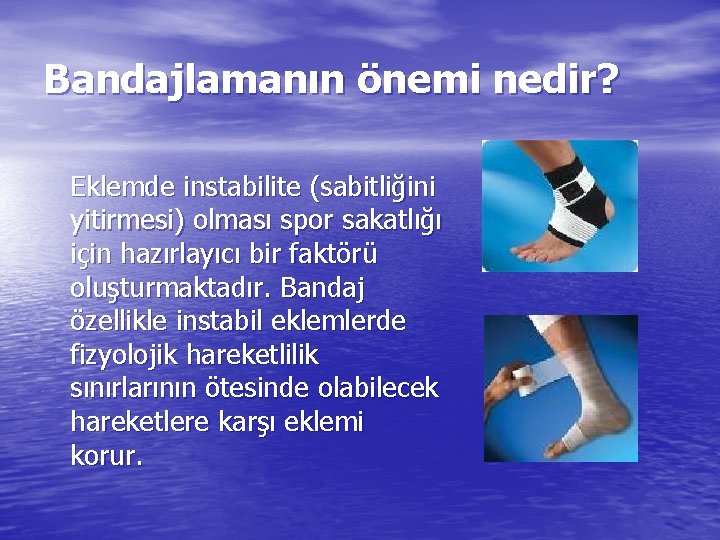 Bandajlamanın önemi nedir?

Eklemde instabilite (sabitliğini yitirmesi) olması spor sakatlığı için hazırlayıcı bir faktörü oluşturmaktadır. Bandaj özellikle instabil eklemlerde fizyolojik hareketlilik sınırlarının ötesinde olabilecek hareketlere karşı eklemi korur.